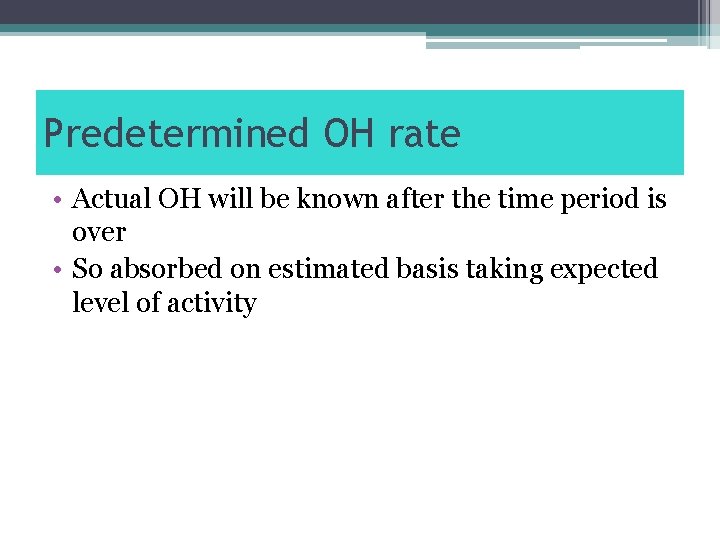 Predetermined OH rate

• Actual OH will be known after the time period is over
• So absorbed on estimated basis taking expected level of activity